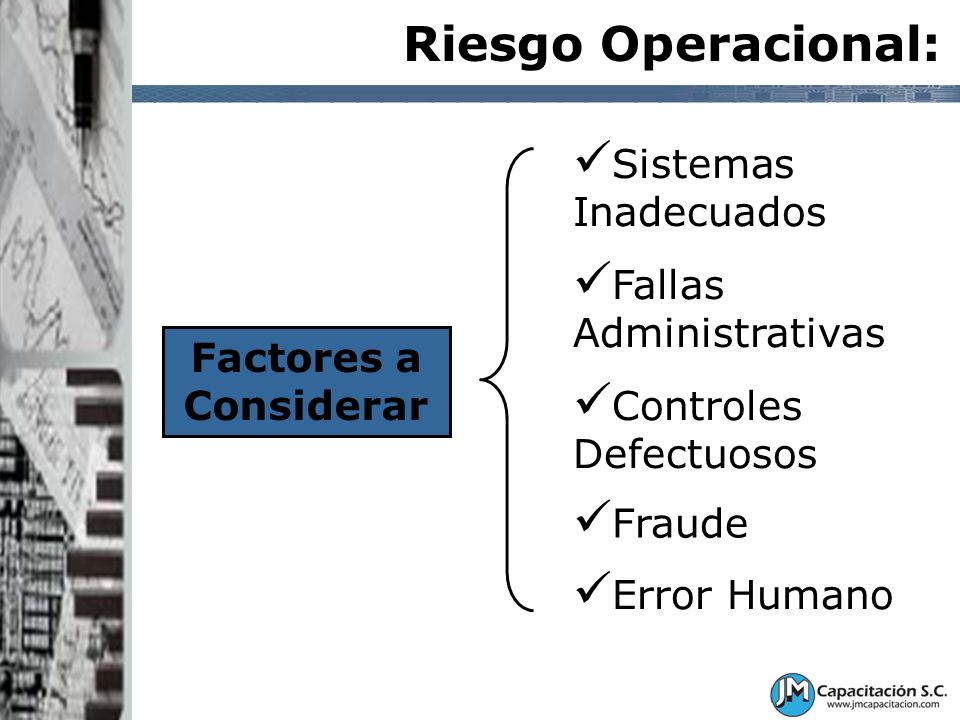 Riesgo Operacional:

Factores a Considerar

✓Sistemas Inadecuados

✓Fallas Administrativas

✓Controles Defectuosos

✓Fraude

✓Error Humano

JM Capacitación S.C.
www.jmcapacitacion.com